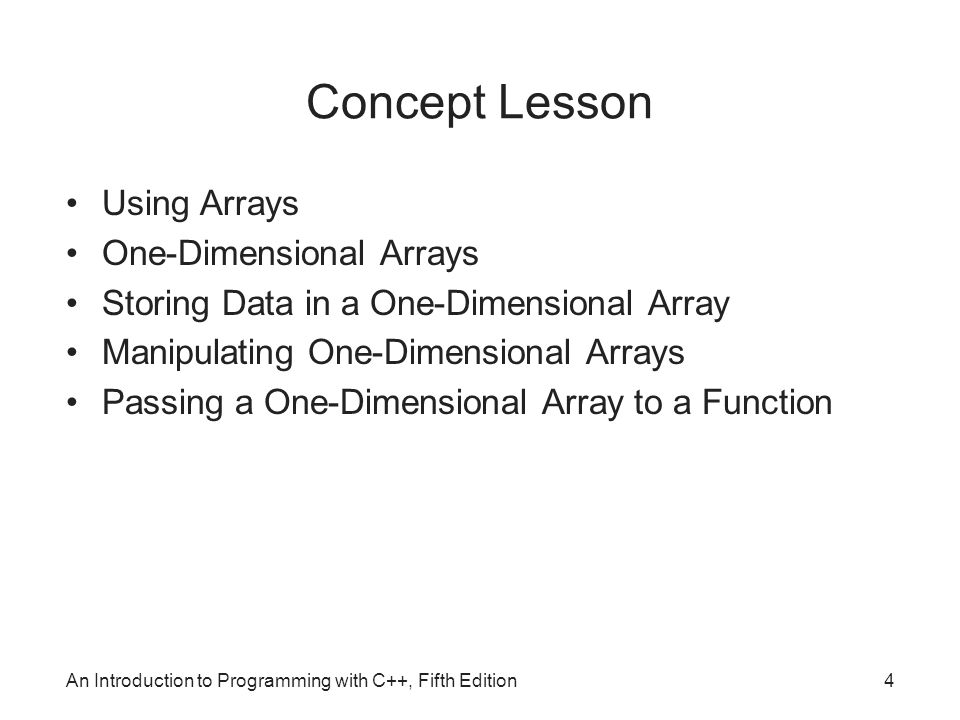 Concept Lesson

• Using Arrays
• One-Dimensional Arrays
• Storing Data in a One-Dimensional Array
• Manipulating One-Dimensional Arrays
• Passing a One-Dimensional Array to a Function

An Introduction to Programming with C++, Fifth Edition

4